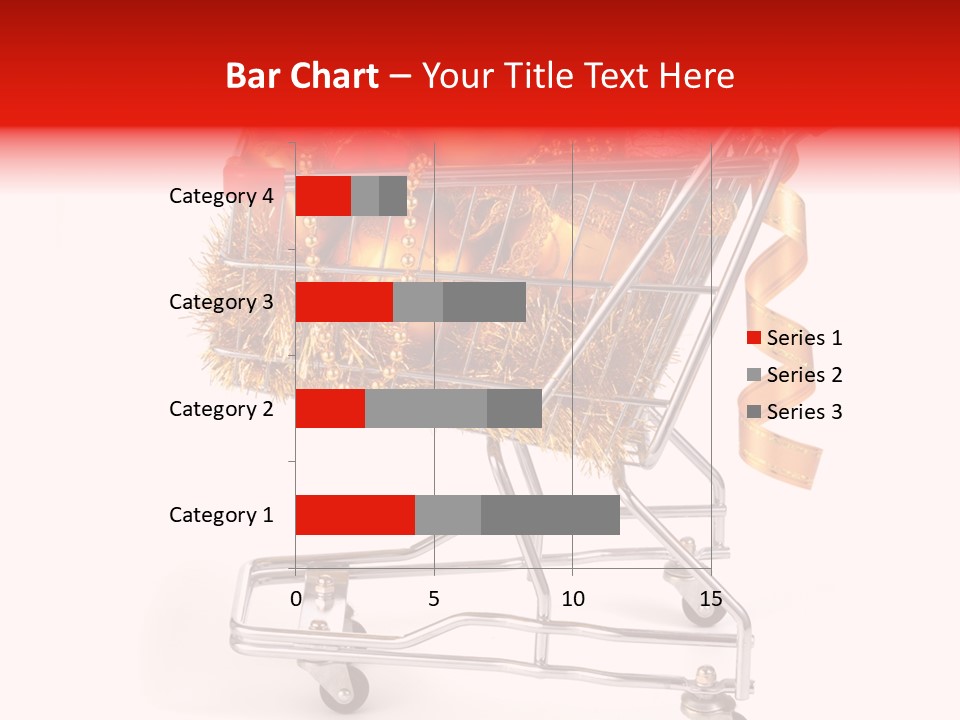 Bar Chart – Your Title Text Here

Category 4
Category 3
Category 2
Category 1

0
5
10
15

Series 1
Series 2
Series 3